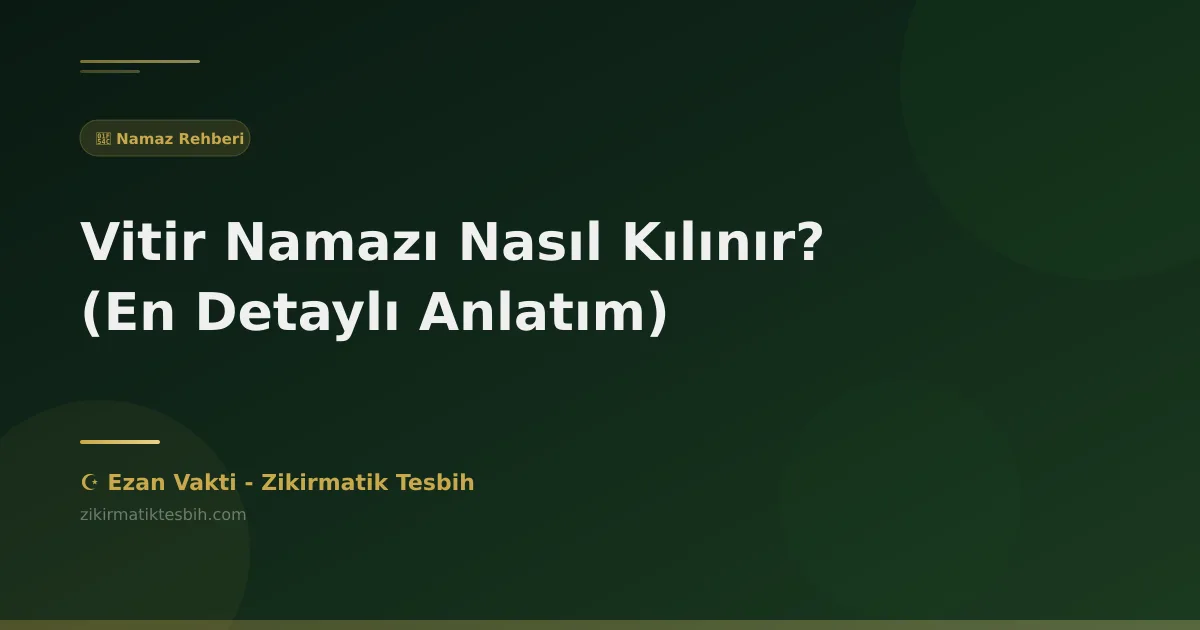 Namaz Rehberi

Vitir Namazı Nasıl Kılınır? (En Detaylı Anlatım)

☪ Ezan Vakti - Zikirmatik Tesbih

zikirmatiktesbih.com